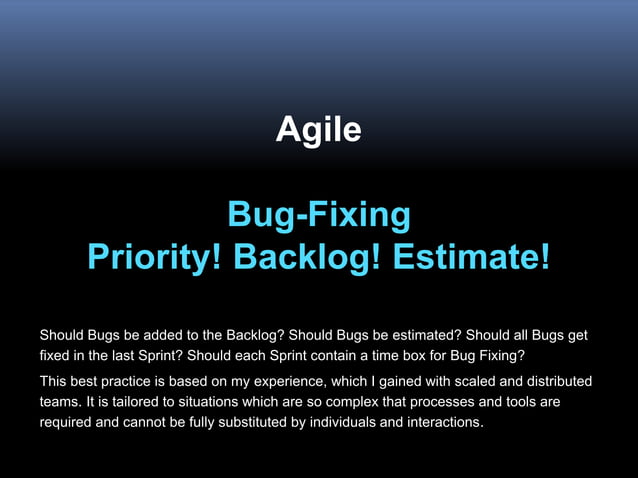 Agile

Bug-Fixing
Priority! Backlog! Estimate!

Should Bugs be added to the Backlog? Should Bugs be estimated? Should all Bugs get fixed in the last Sprint? Should each Sprint contain a time box for Bug Fixing?

This best practice is based on my experience, which I gained with scaled and distributed teams. It is tailored to situations which are so complex that processes and tools are required and cannot be fully substituted by individuals and interactions.